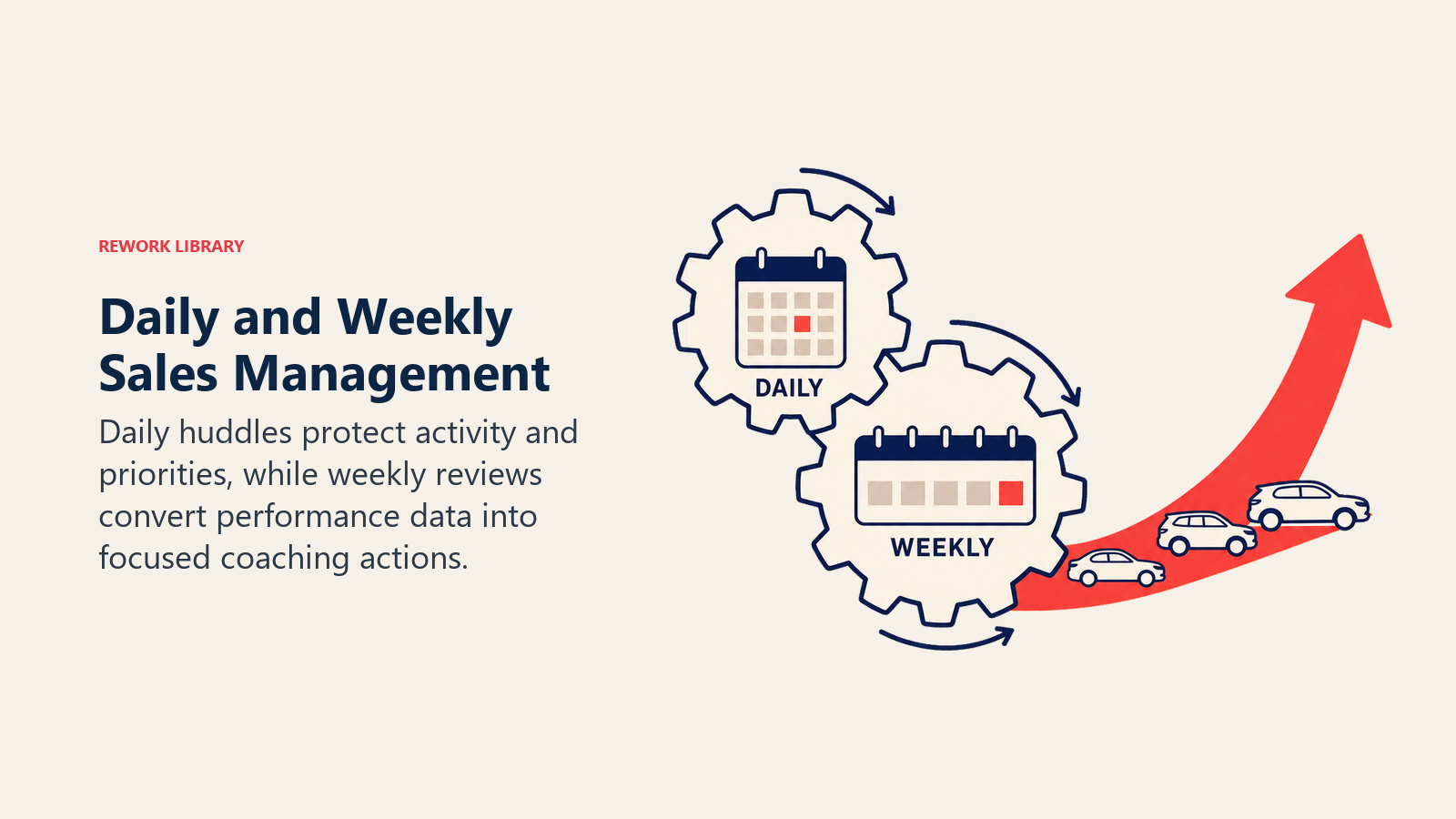 REWORK LIBRARY

Daily and Weekly Sales Management

Daily huddles protect activity and priorities, while weekly reviews convert performance data into focused coaching actions.

DAILY

WEEKLY